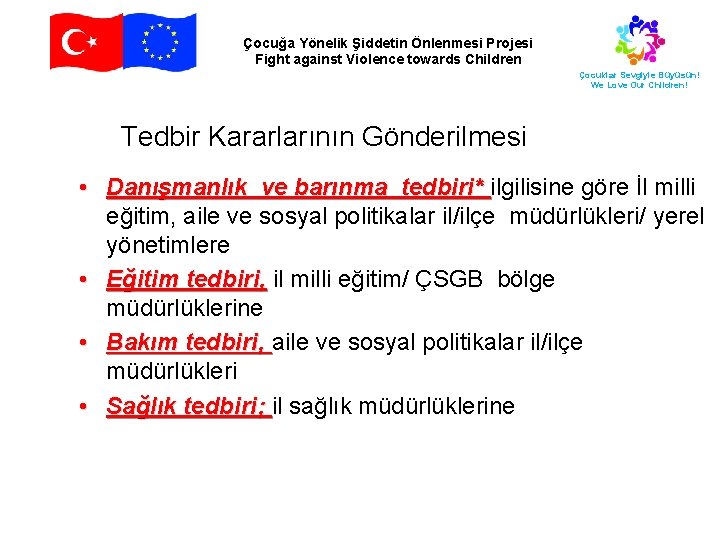 Çocuğa Yönelik Şiddetin Önlenmesi Projesi
Fight against Violence towards Children

Çocuklar Sevgiyle Büyüsün!
We Love Our Children!

Tedbir Kararlarının Gönderilmesi

• Danışmanlık ve barınma tedbiri* ilgilisine göre İl milli eğitim, aile ve sosyal politikalar il/ilçe müdürlükleri/ yerel yönetimlere
• Eğitim tedbiri, il milli eğitim/ ÇSGB bölge müdürlüklerine
• Bakım tedbiri, aile ve sosyal politikalar il/ilçe müdürlükleri
• Sağlık tedbiri; il sağlık müdürlüklerine